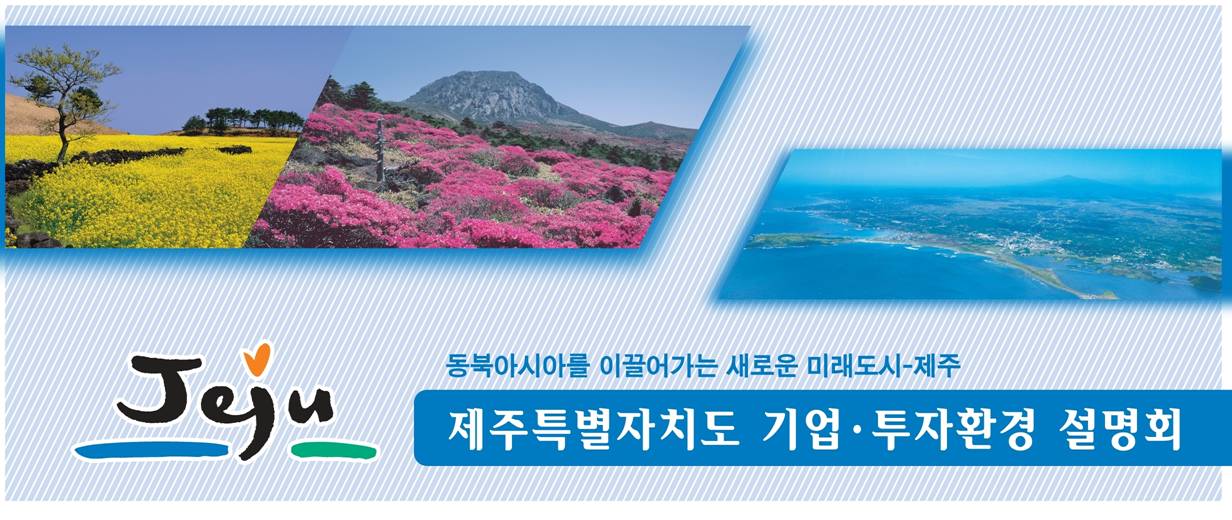 Jeju

동북아시아를 이끌어가는 새로운 미래도시-제주

제주특별자치도 기업·투자환경 설명회